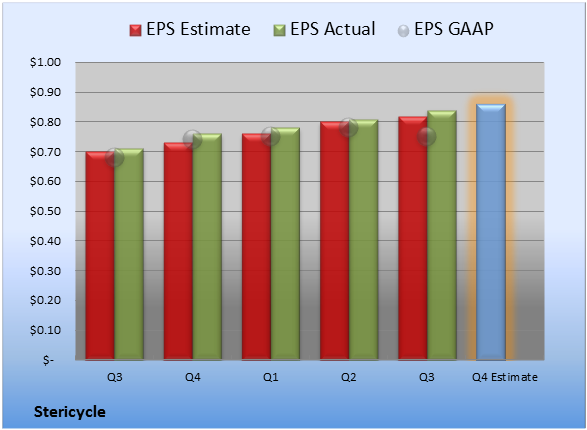 EPS Estimate EPS Actual EPS GAAP

$1.00
$0.90
$0.80
$0.70
$0.60
$0.50
$0.40
$0.30
$0.20
$0.10
$-

Q3 Q4 Q1 Q2 Q3 Q4 Estimate

Stericycle